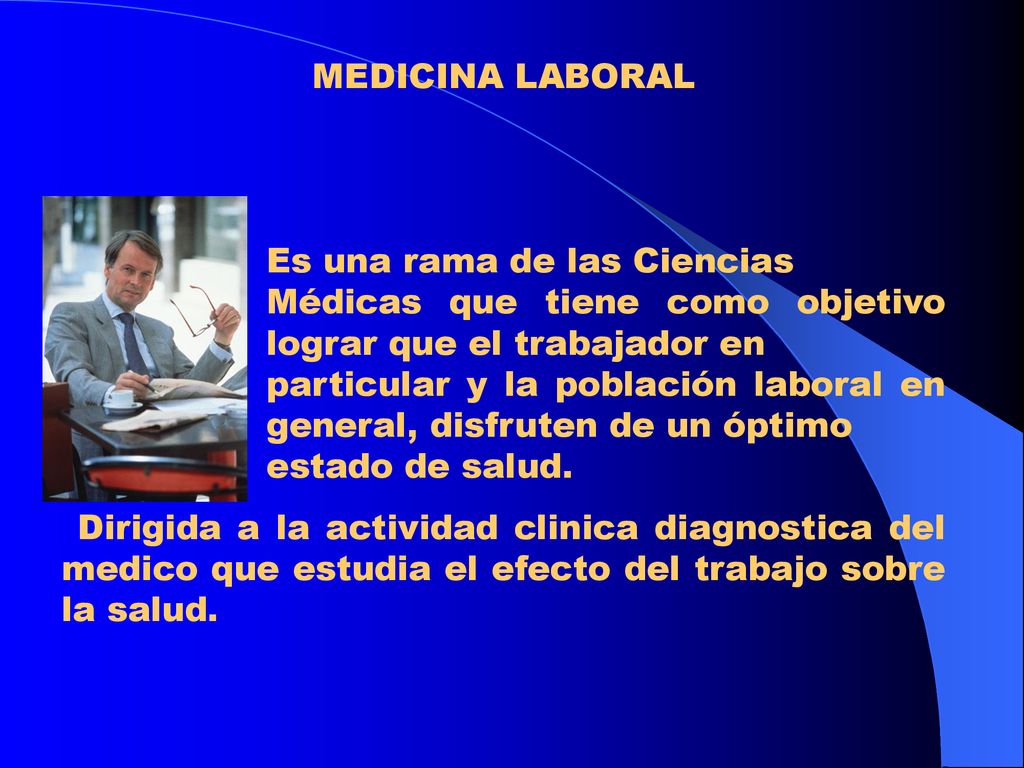 MEDICINA LABORAL

Es una rama de las Ciencias Médicas que tiene como objetivo lograr que el trabajador en particular y la población laboral en general, disfruten de un óptimo estado de salud.

Dirigida a la actividad clinica diagnostica del medico que estudia el efecto del trabajo sobre la salud.